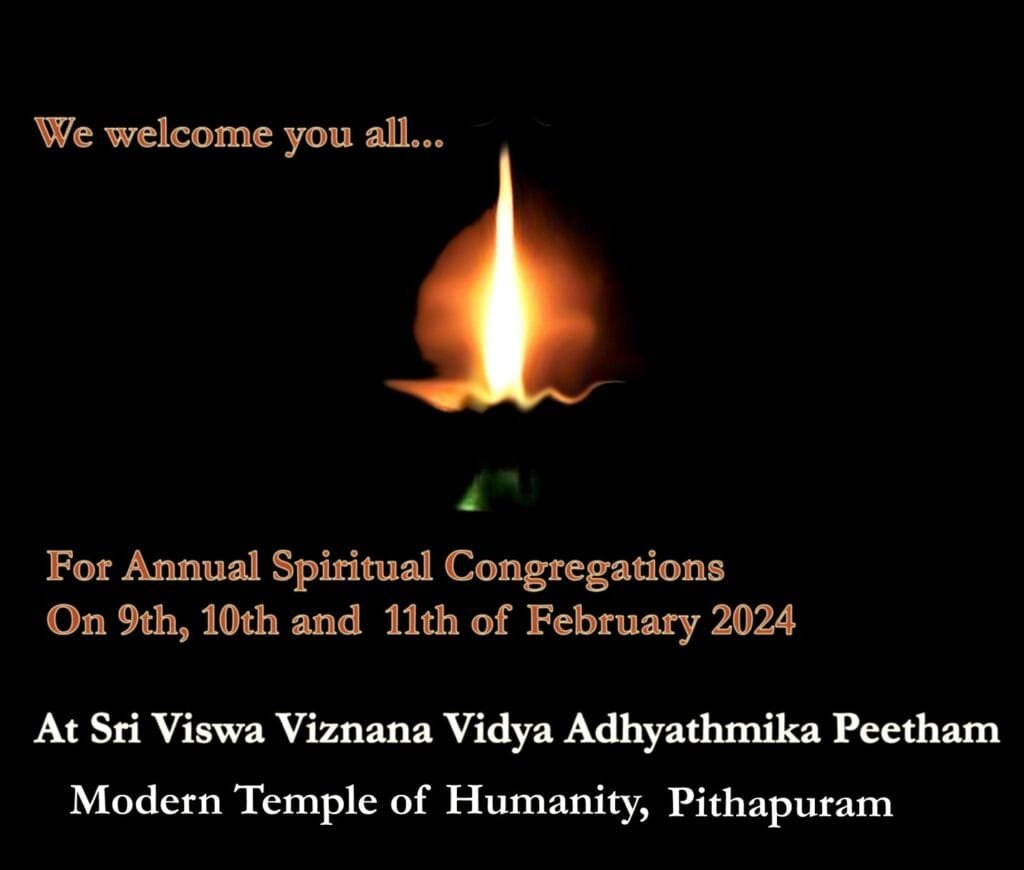 We welcome you all...

For Annual Spiritual Congregations
On 9th, 10th and 11th of February 2024

At Sri Viswa Viznana Vidya Adhyathmika Peetham
Modern Temple of Humanity, Pithapuram